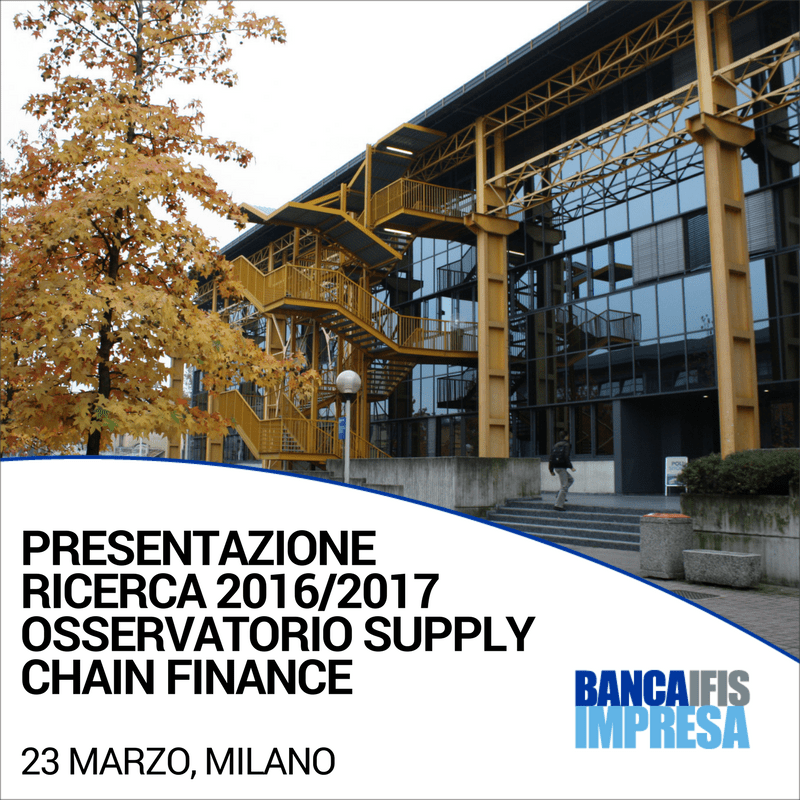 PRESENTAZIONE RICERCA 2016/2017 OSSERVATORIO SUPPLY CHAIN FINANCE

23 MARZO, MILANO

BANCAIFIS IMPRESA